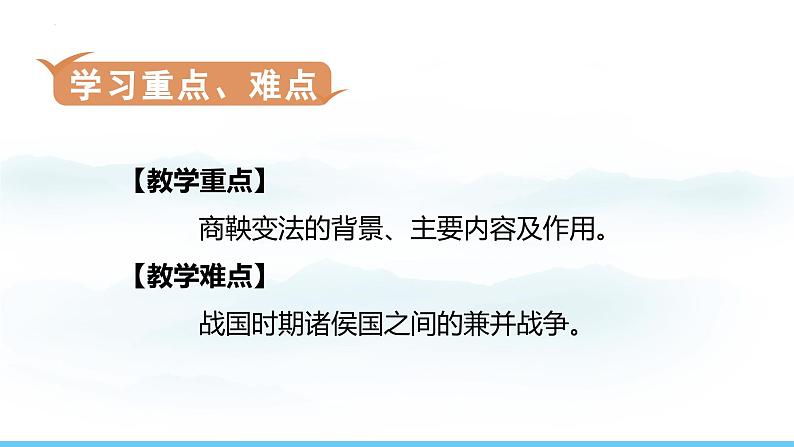 学习重点、难点

【教学重点】

商鞅变法的背景、主要内容及作用。

【教学难点】

战国时期诸侯国之间的兼并战争。